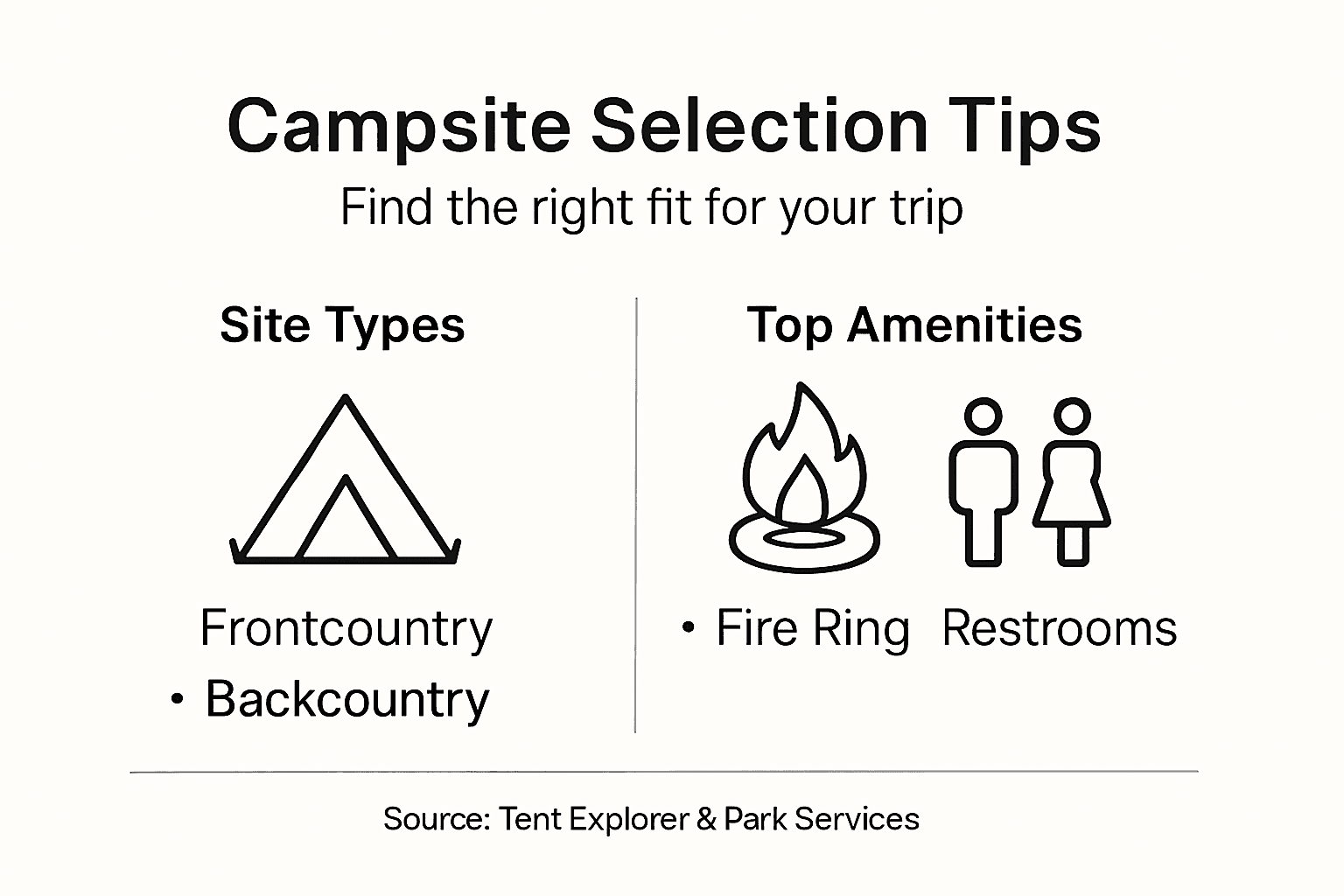 Campsite Selection Tips

Find the right fit for your trip

Site Types

Frontcountry

• Backcountry

Top Amenities

• Fire Ring Restrooms

Source: Tent Explorer & Park Services